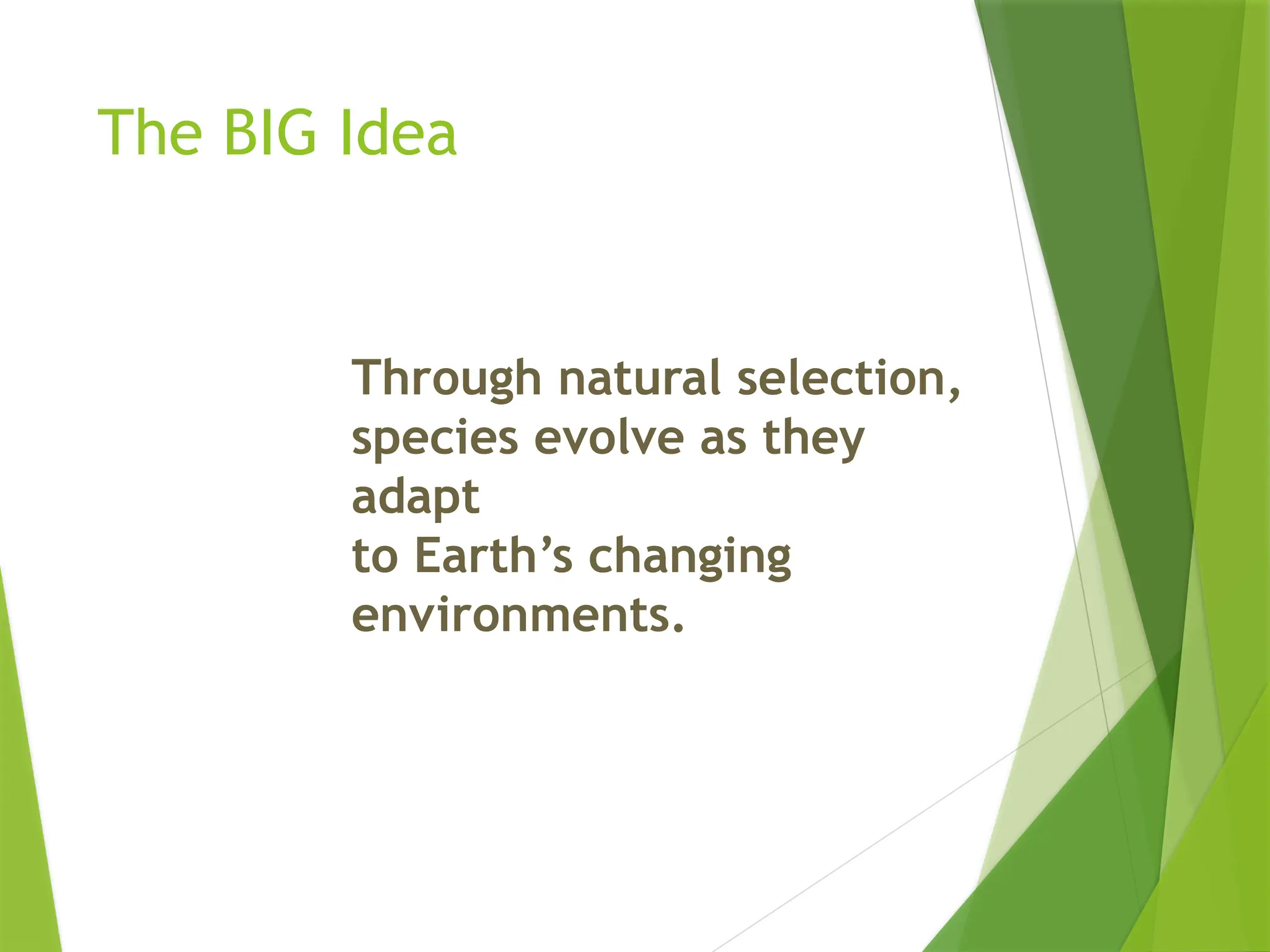 The BIG Idea

Through natural selection, species evolve as they adapt
to Earth’s changing environments.